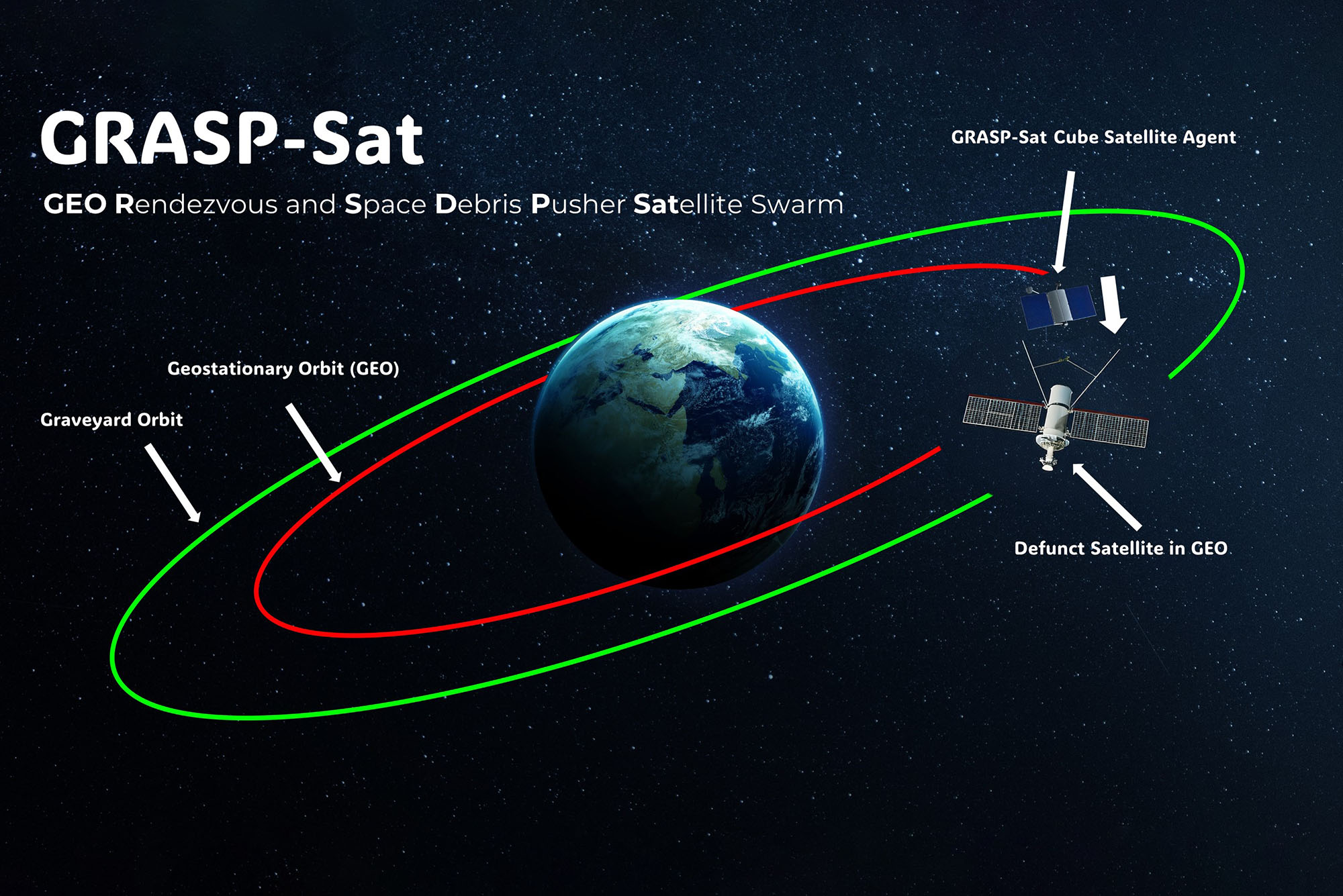 GRASP-Sat

GEO Rendezvous and Space Debris Pusher Satellite Swarm

GRASP-Sat Cube Satellite Agent

Geostationary Orbit (GEO)

Graveyard Orbit

Defunct Satellite in GEO